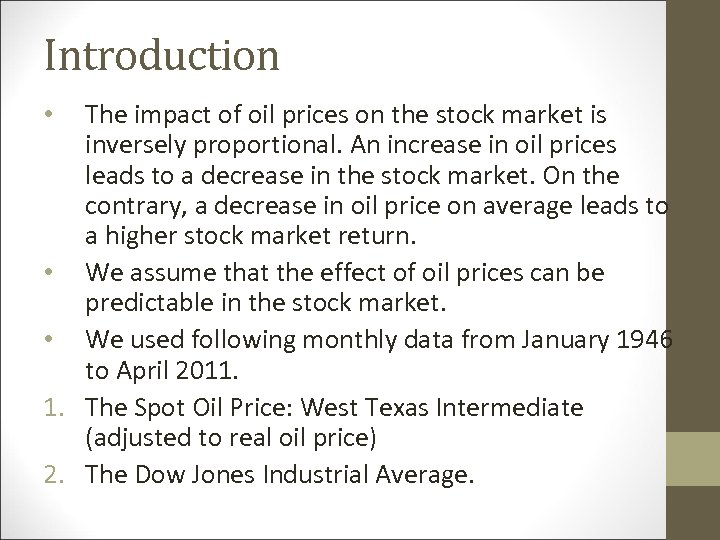 Introduction

• The impact of oil prices on the stock market is inversely proportional. An increase in oil prices leads to a decrease in the stock market. On the contrary, a decrease in oil price on average leads to a higher stock market return.

• We assume that the effect of oil prices can be predictable in the stock market.

• We used following monthly data from January 1946 to April 2011.

1. The Spot Oil Price: West Texas Intermediate (adjusted to real oil price)

2. The Dow Jones Industrial Average.